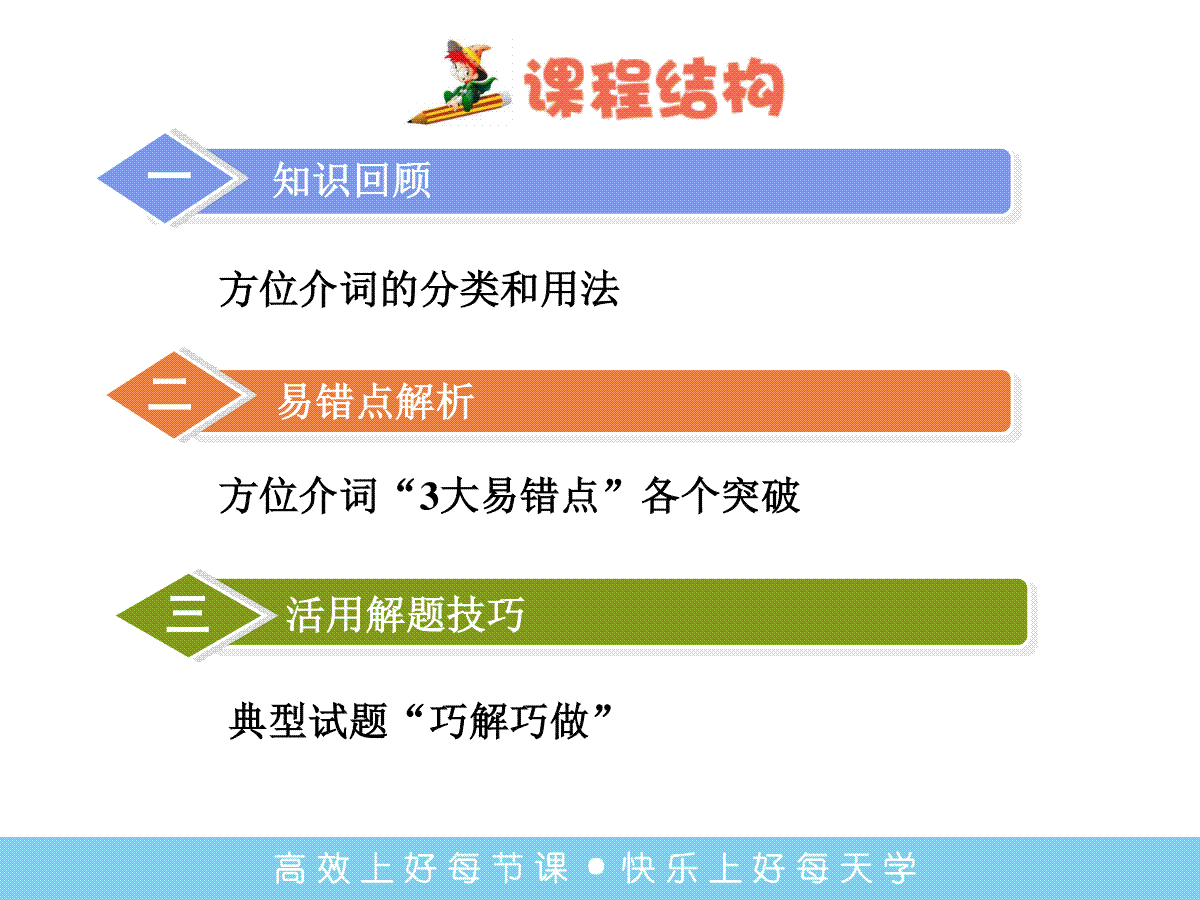 课程结构

一 知识回顾

方位介词的分类和用法

二 易错点解析

方位介词“3大易错点”各个突破

三 活用解题技巧

典型试题“巧解巧做”

高效上好每节课 ● 快乐上好每天学